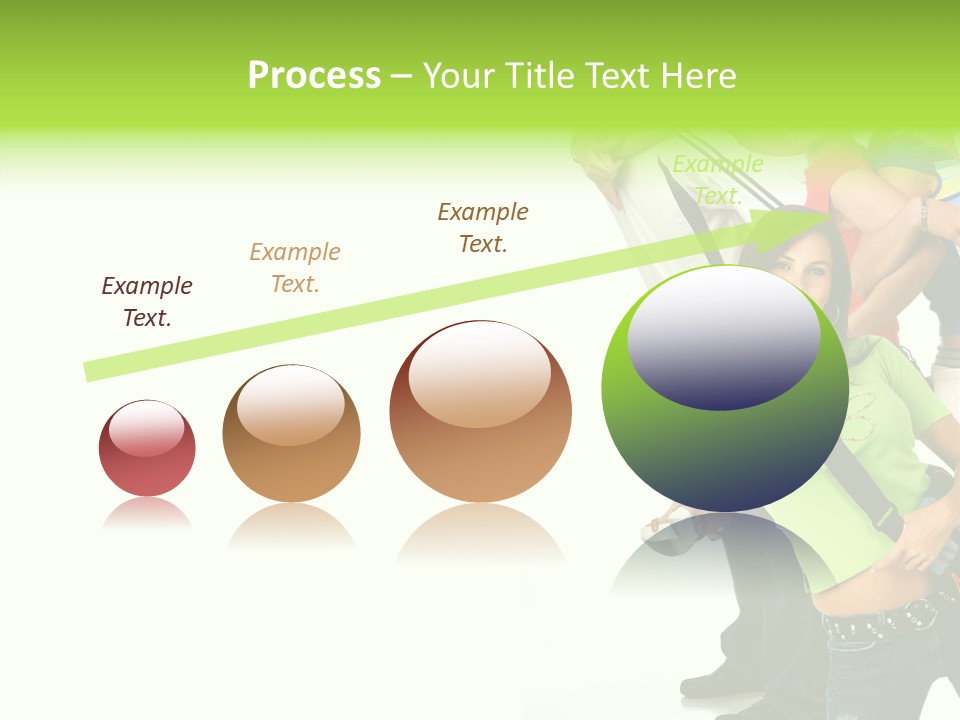 Process – Your Title Text Here

Example Text.

Example Text.

Example Text.

Example Text.